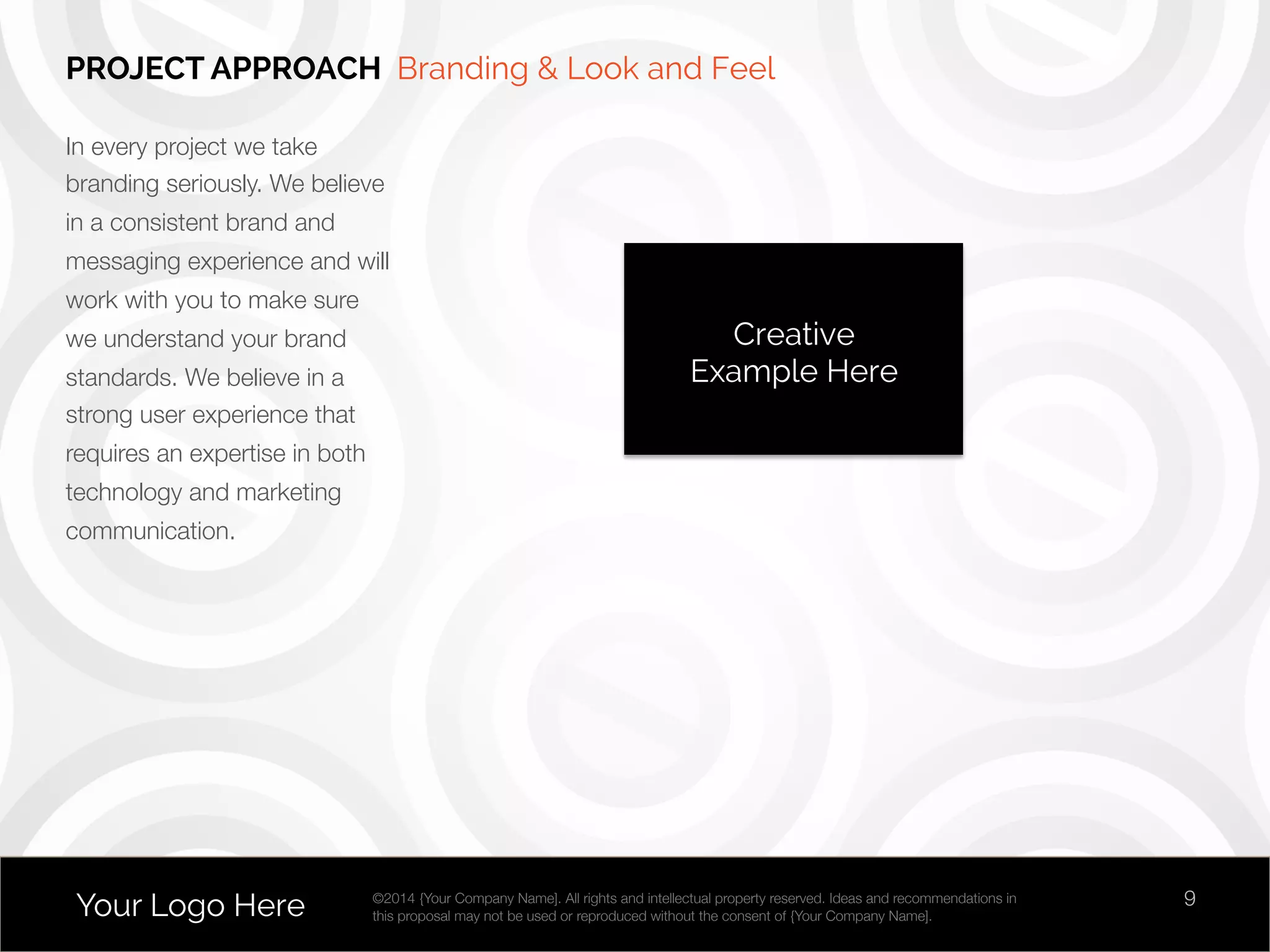 PROJECT APPROACH Branding & Look and Feel

In every project we take branding seriously. We believe in a consistent brand and messaging experience and will work with you to make sure we understand your brand standards. We believe in a strong user experience that requires an expertise in both technology and marketing communication.

Creative Example Here

Your Logo Here

©2014 {Your Company Name]. All rights and intellectual property reserved. Ideas and recommendations in this proposal may not be used or reproduced without the consent of {Your Company Name].

9